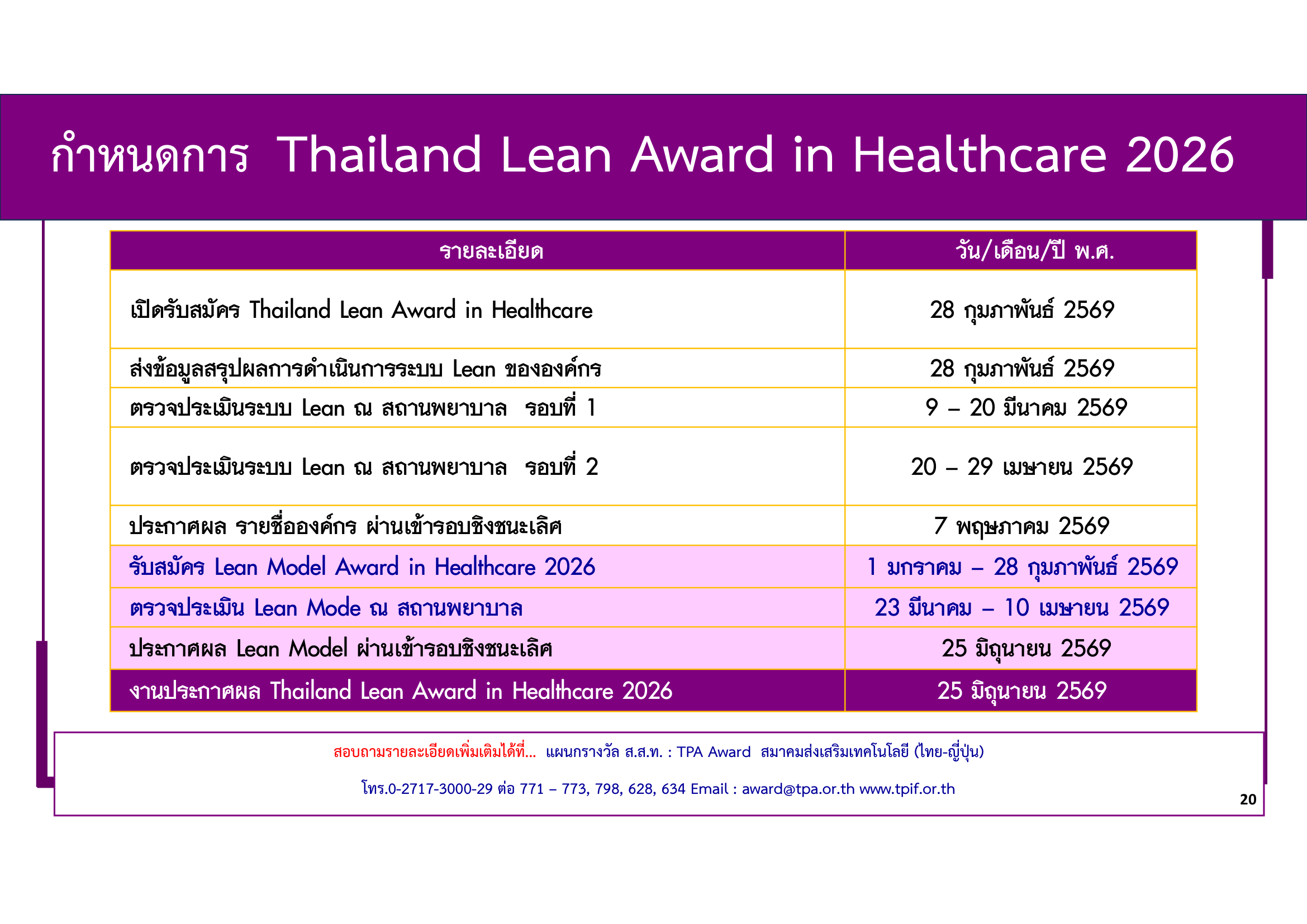 กำหนดการ Thailand Lean Award in Healthcare 2026

| รายละเอียด | วัน/เดือน/ปี พ.ศ. |
|---|---|
| เปิดรับสมัคร Thailand Lean Award in Healthcare | 28 กุมภาพันธ์ 2569 |
| ส่งข้อมูลสรุปผลการดำเนินการระบบ Lean ขององค์กร | 28 กุมภาพันธ์ 2569 |
| ตรวจประเมินระบบ Lean ณ สถานพยาบาล รอบที่ 1 | 9 – 20 มีนาคม 2569 |
| ตรวจประเมินระบบ Lean ณ สถานพยาบาล รอบที่ 2 | 20 – 29 เมษายน 2569 |
| ประกาศผล รายชื่อองค์กร ผ่านเข้ารอบชิงชนะเลิศ | 7 พฤษภาคม 2569 |
| รับสมัคร Lean Model Award in Healthcare 2026 | 1 มกราคม – 28 กุมภาพันธ์ 2569 |
| ตรวจประเมิน Lean Mode ณ สถานพยาบาล | 23 มีนาคม – 10 เมษายน 2569 |
| ประกาศผล Lean Model ผ่านเข้ารอบชิงชนะเลิศ | 25 มิถุนายน 2569 |
| งานประกาศผล Thailand Lean Award in Healthcare 2026 | 25 มิถุนายน 2569 |

สอบถามรายละเอียดเพิ่มเติมได้ที่... แผนกรางวัล ส.ส.ท. : TPA Award สมาคมส่งเสริมเทคโนโลยี (ไทย-ญี่ปุ่น)

โทร.0-2717-3000-29 ต่อ 771 – 773, 798, 628, 634 Email : award@tpa.or.th www.tpif.or.th

20